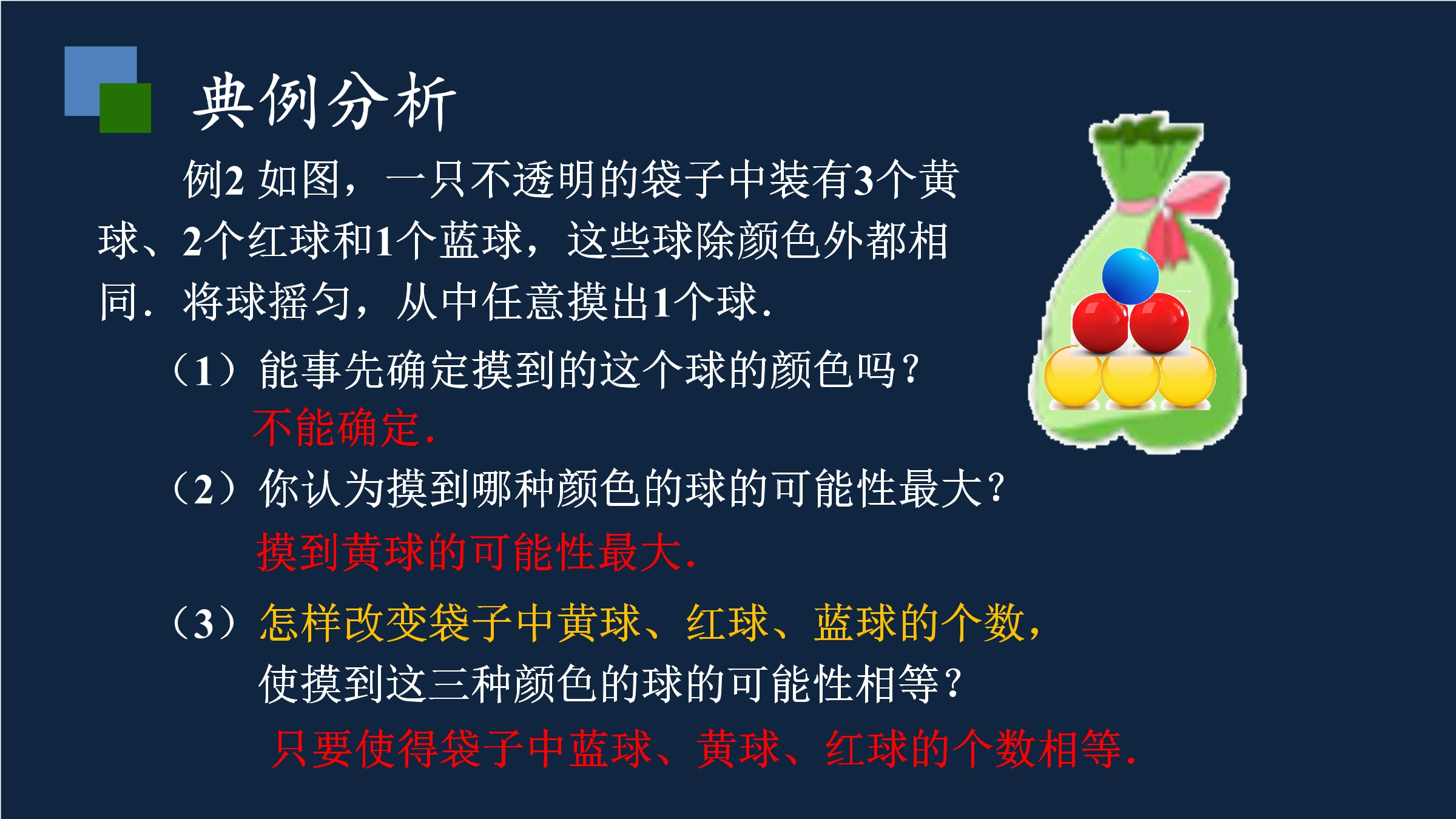 典例分析

例2 如图，一只不透明的袋子中装有3个黄球、2个红球和1个蓝球，这些球除颜色外都相同．将球摇匀，从中任意摸出1个球．

（1）能事先确定摸到的这个球的颜色吗？

不能确定．

（2）你认为摸到哪种颜色的球的可能性最大？

摸到黄球的可能性最大．

（3）怎样改变袋子中黄球、红球、蓝球的个数，使摸到这三种颜色的球的可能性相等？

只要使得袋子中蓝球、黄球、红球的个数相等．